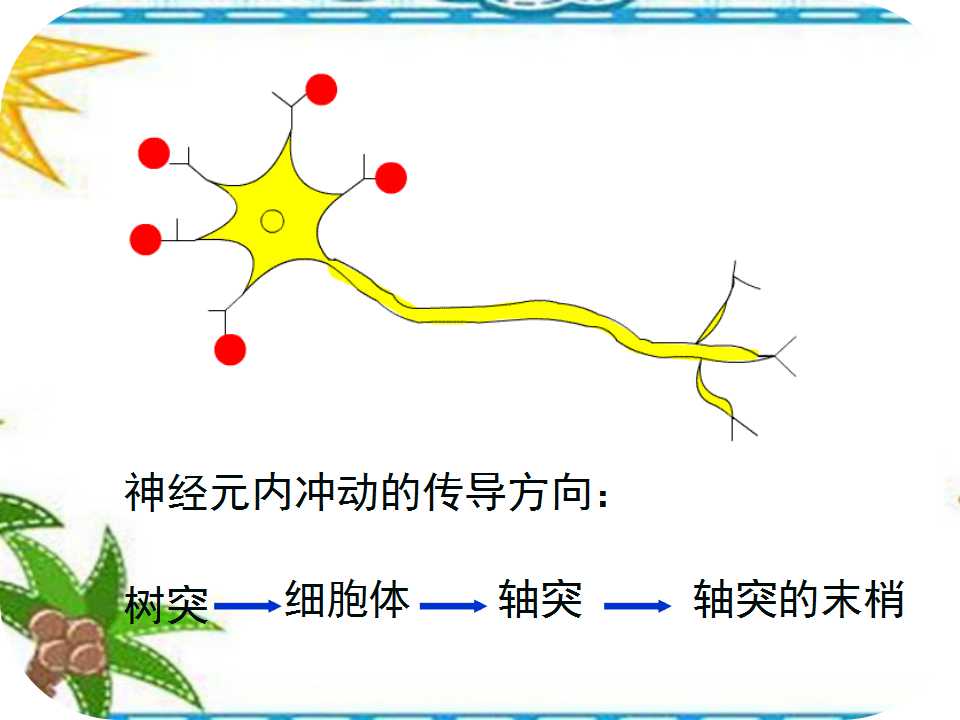 神经元内冲动的传导方向：

树突 → 细胞体 → 轴突 → 轴突的末梢